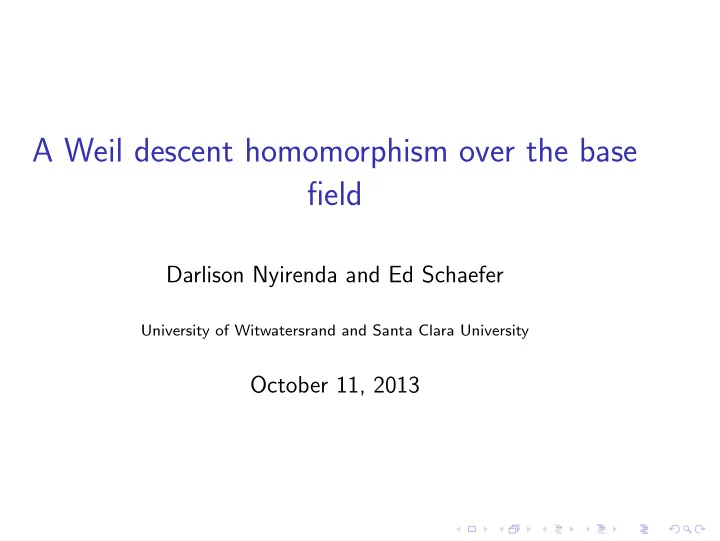 A Weil descent homomorphism over the base field

Darlison Nyirenda and Ed Schaefer

University of Witwatersrand and Santa Clara University

October 11, 2013